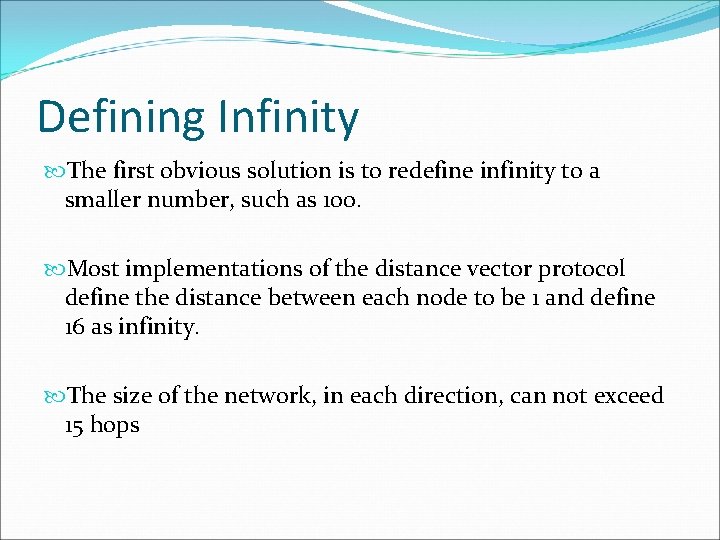 Defining Infinity

The first obvious solution is to redefine infinity to a smaller number, such as 100.

Most implementations of the distance vector protocol define the distance between each node to be 1 and define 16 as infinity.

The size of the network, in each direction, can not exceed 15 hops